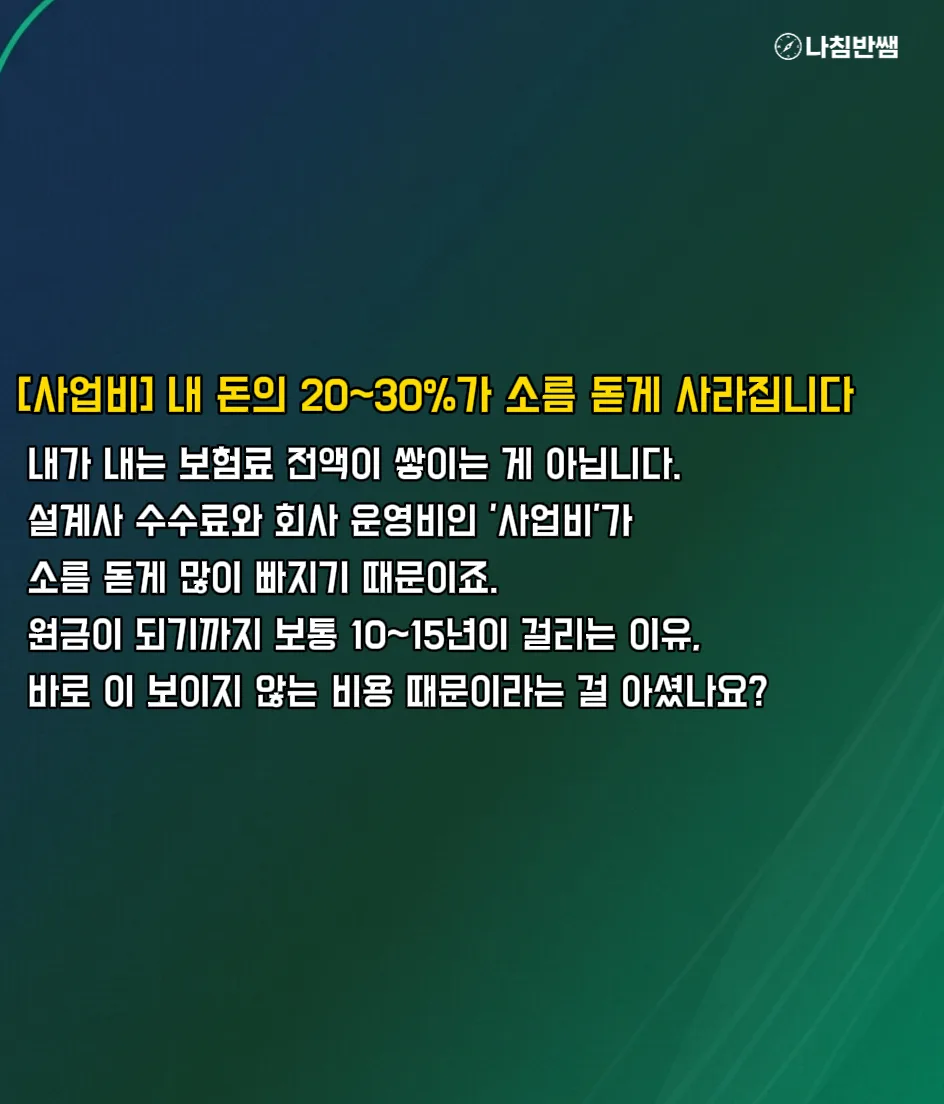 나침반쌤

[사업비] 내 돈의 20~30%가 소름 돋게 사라집니다

내가 내는 보험료 전액이 쌓이는 게 아닙니다.
설계사 수수료와 회사 운영비인 '사업비'가
소름 돋게 많이 빠지기 때문이죠.
원금이 되기까지 보통 10~15년이 걸리는 이유,
바로 이 보이지 않는 비용 때문이라는 걸 아셨나요?